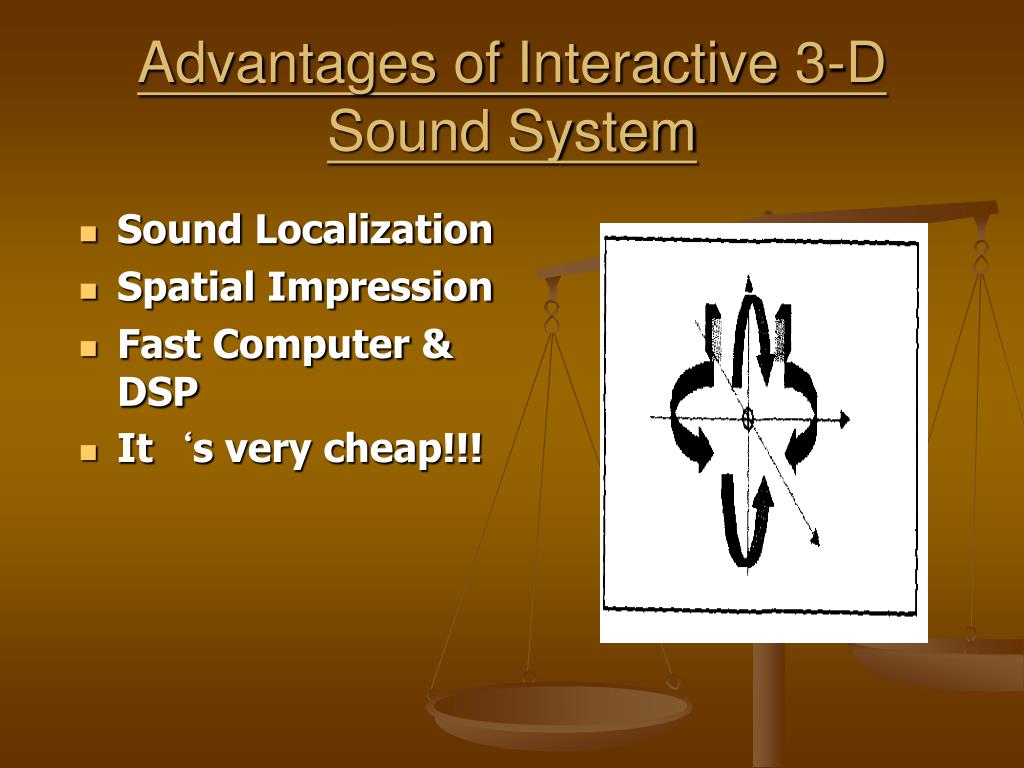 Advantages of Interactive 3-D Sound System

- Sound Localization
- Spatial Impression
- Fast Computer & DSP
- It ‘s very cheap!!!